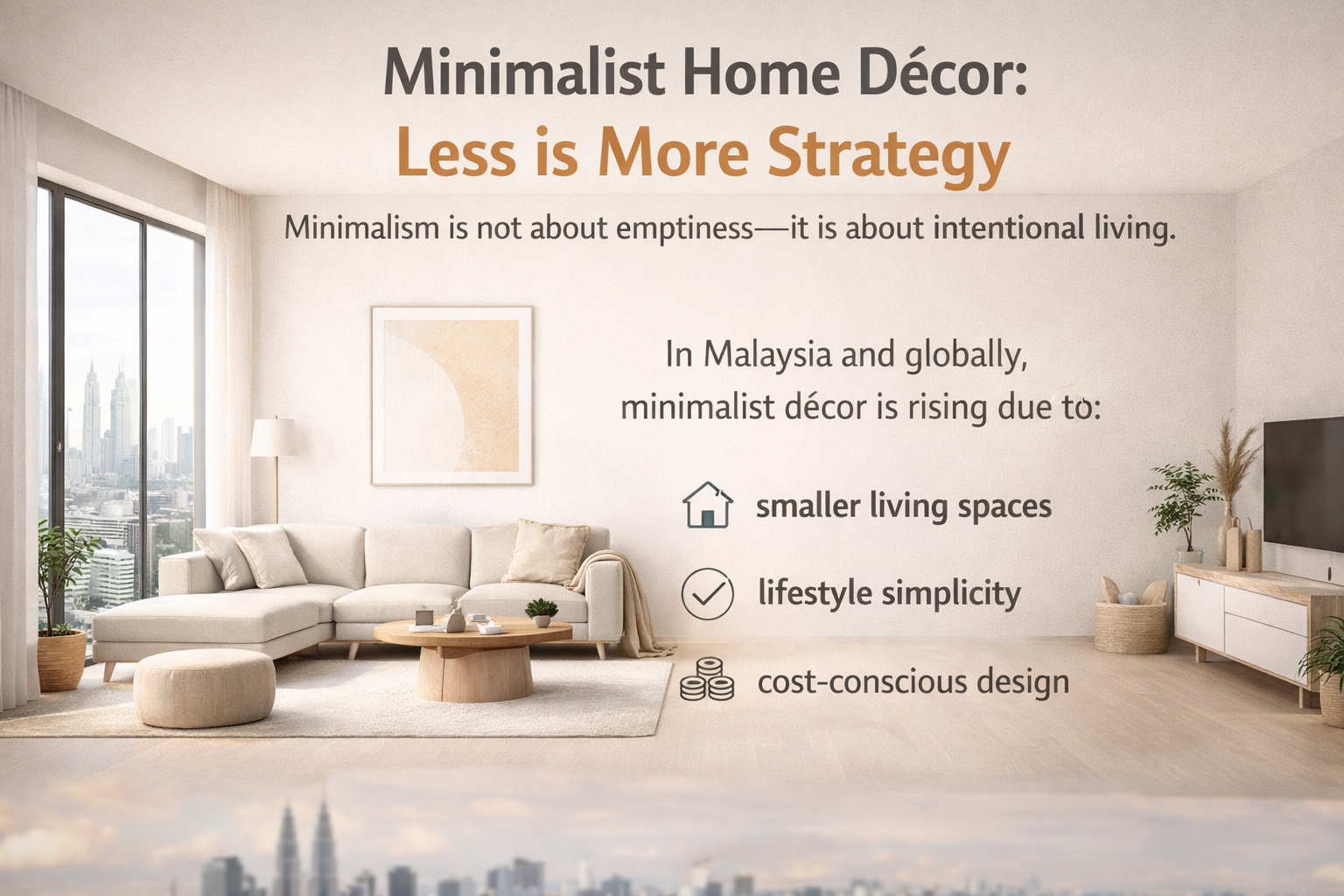 Minimalist Home Décor:
Less is More Strategy

Minimalism is not about emptiness—it is about intentional living.

In Malaysia and globally, minimalist décor is rising due to:

smaller living spaces

lifestyle simplicity

cost-conscious design